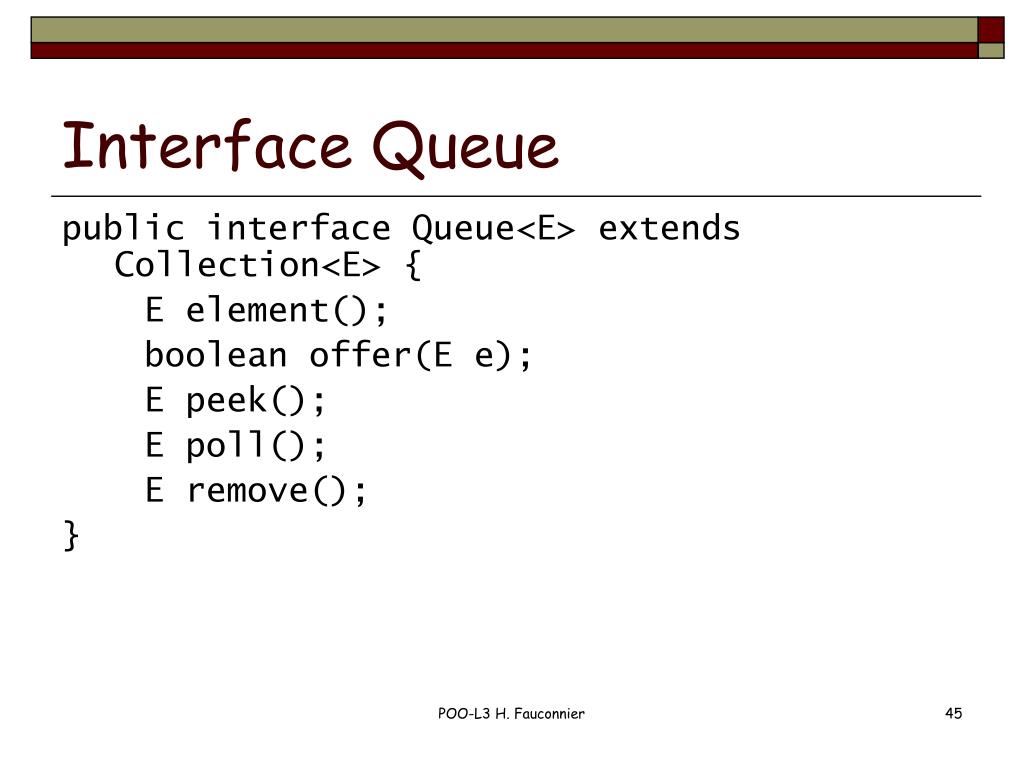 Interface Queue

public interface Queue<E> extends Collection<E> {
E element();
boolean offer(E e);
E peek();
E poll();
E remove();
}

POO-L3 H. Fauconnier

45